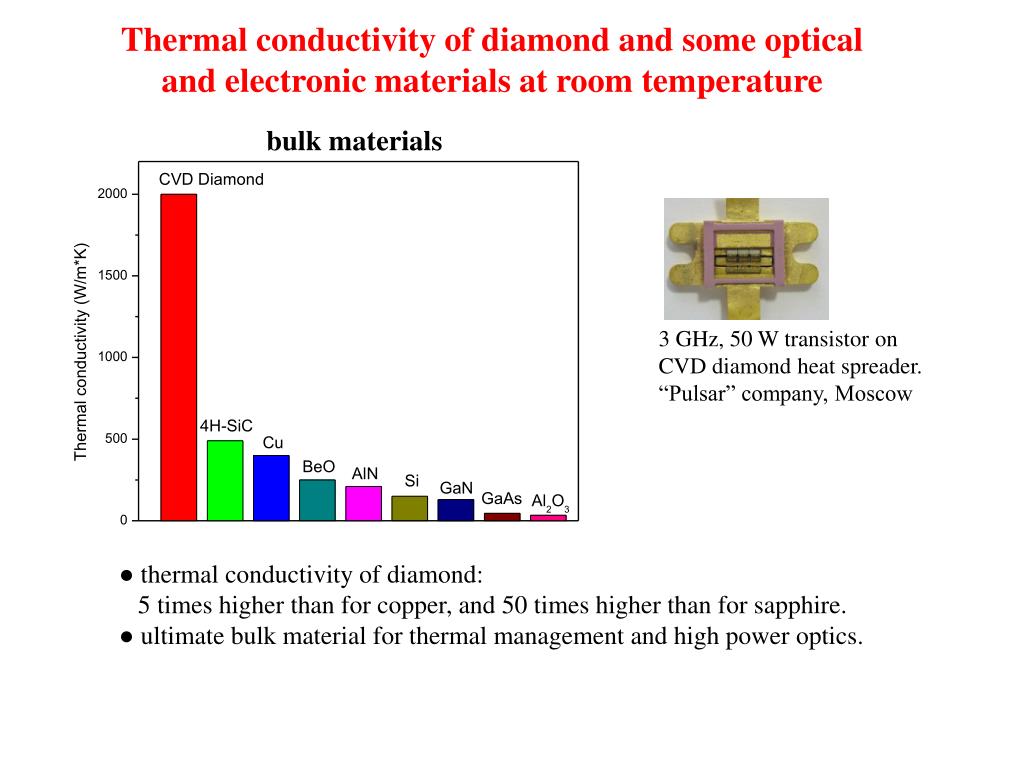 Thermal conductivity of diamond and some optical and electronic materials at room temperature

bulk materials

Thermal conductivity (W/m*K)

2000
1500
1000
500
0

CVD Diamond
4H-SiC
Cu
BeO
AlN
Si
GaN
GaAs
$Al_2O_3$

3 GHz, 50 W transistor on CVD diamond heat spreader. “Pulsar” company, Moscow

● thermal conductivity of diamond:
5 times higher than for copper, and 50 times higher than for sapphire.
● ultimate bulk material for thermal management and high power optics.